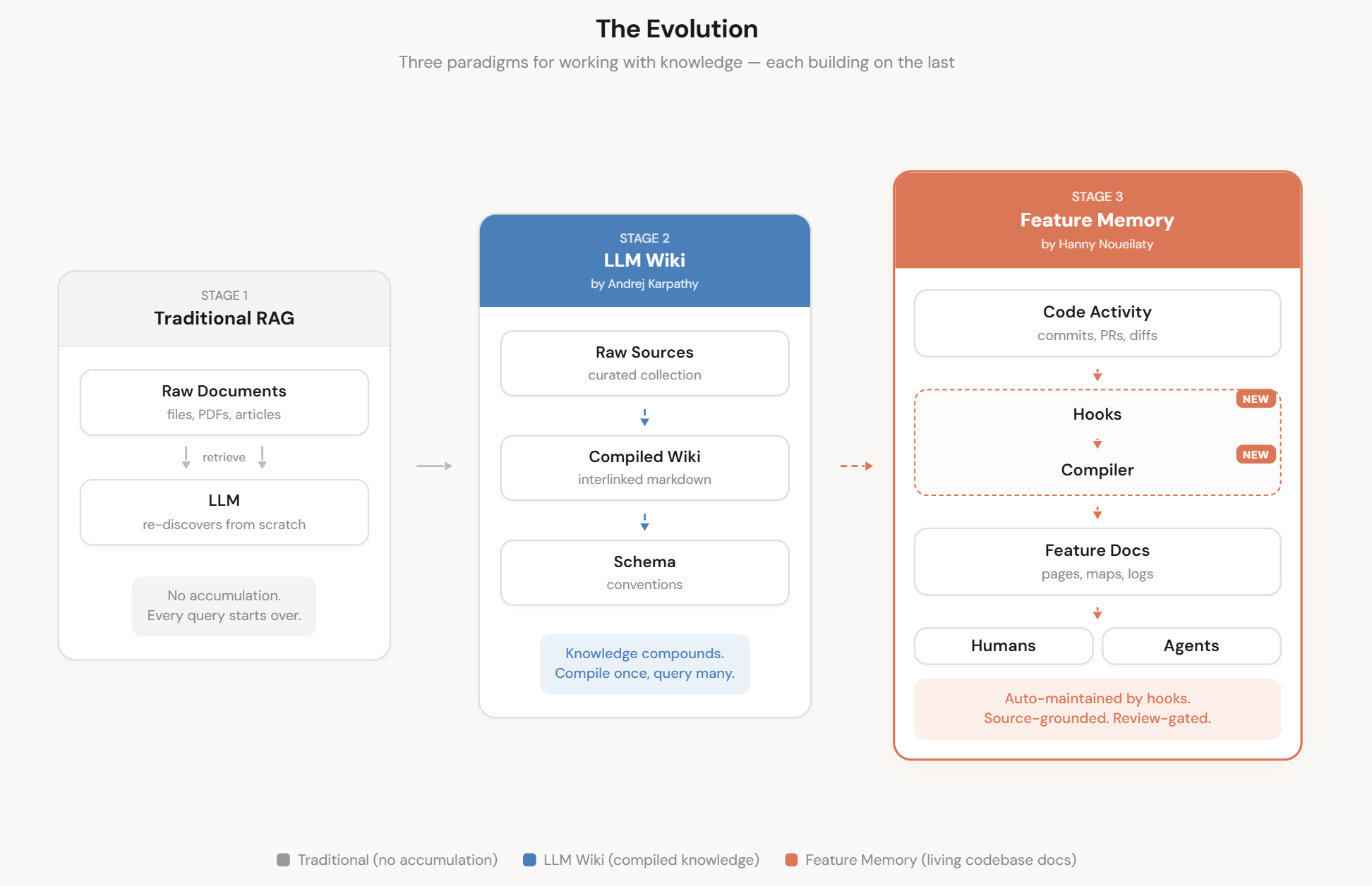 The Evolution

Three paradigms for working with knowledge — each building on the last

STAGE 1
Traditional RAG

Raw Documents
files, PDFs, articles

retrieve

LLM
re-discovers from scratch

No accumulation.
Every query starts over.

STAGE 2
LLM Wiki
by Andrej Karpathy

Raw Sources
curated collection

Compiled Wiki
interlinked markdown

Schema
conventions

Knowledge compounds.
Compile once, query many.

STAGE 3
Feature Memory
by Hanny Noueilaty

Code Activity
commits, PRs, diffs

NEW
Hooks

NEW
Compiler

Feature Docs
pages, maps, logs

Humans

Agents

Auto-maintained by hooks.
Source-grounded. Review-gated.

Traditional (no accumulation)   LLM Wiki (compiled knowledge)   Feature Memory (living codebase docs)